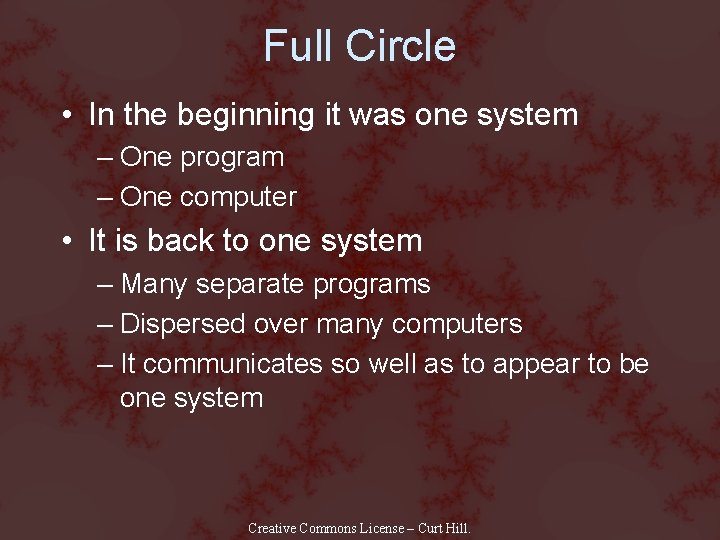 Full Circle

• In the beginning it was one system
– One program
– One computer

• It is back to one system
– Many separate programs
– Dispersed over many computers
– It communicates so well as to appear to be one system

Creative Commons License – Curt Hill.